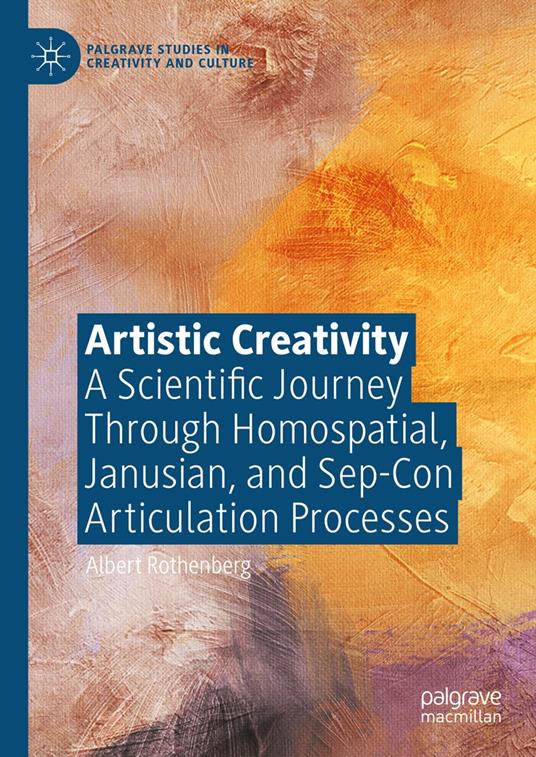 PALGRAVE STUDIES IN CREATIVITY AND CULTURE

Artistic Creativity
A Scientific Journey Through Homospatial, Janusian, and Sep-Con Articulation Processes

Albert Rothenberg

palgrave macmillan